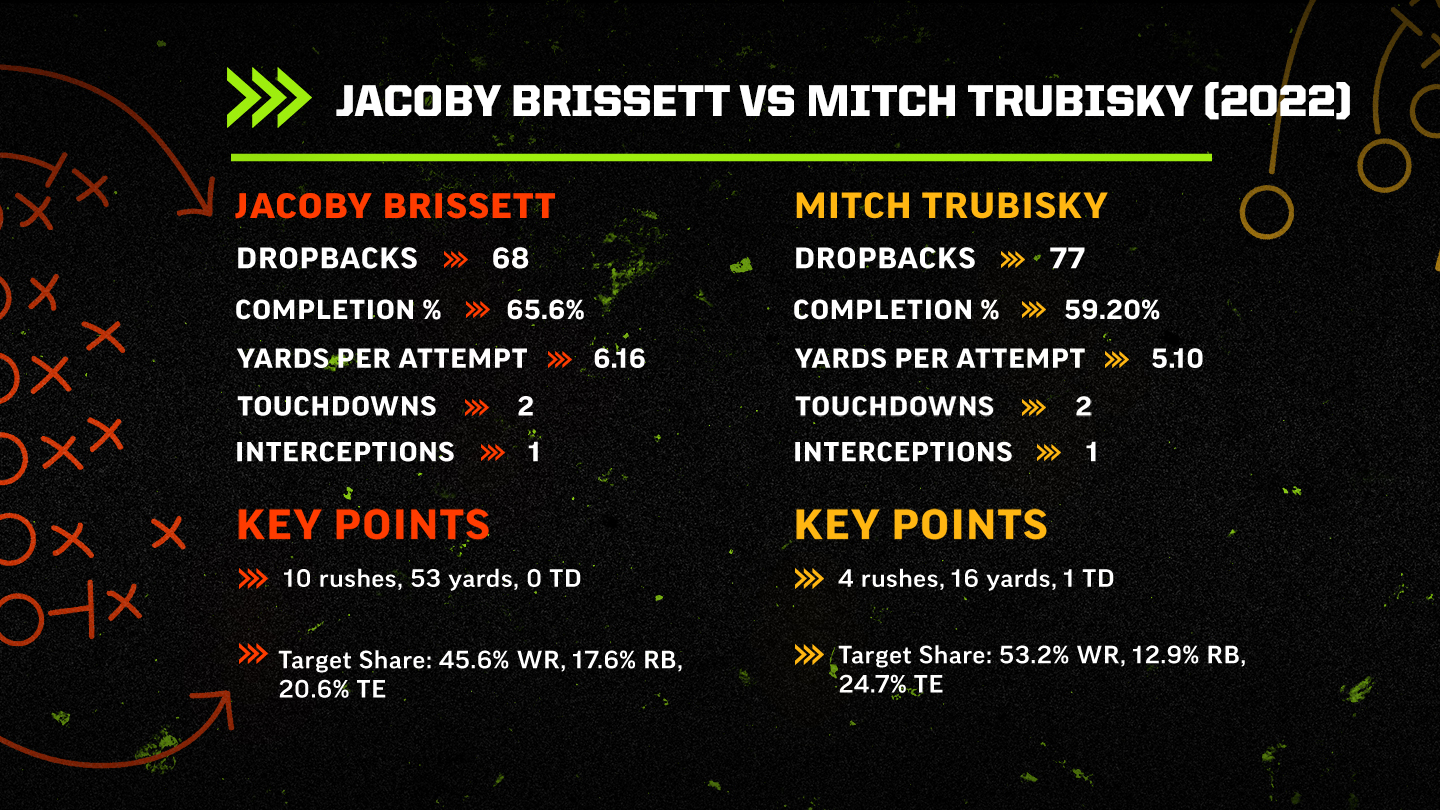 JACOBY BRISSETT VS MITCH TRUBISKY (2022)

JACOBY BRISSETT
DROPBACKS 68
COMPLETION % 65.6%
YARDS PER ATTEMPT 6.16
TOUCHDOWNS 2
INTERCEPTIONS 1

KEY POINTS
10 rushes, 53 yards, 0 TD

Target Share: 45.6% WR, 17.6% RB, 20.6% TE

MITCH TRUBISKY
DROPBACKS 77
COMPLETION % 59.20%
YARDS PER ATTEMPT 5.10
TOUCHDOWNS 2
INTERCEPTIONS 1

KEY POINTS
4 rushes, 16 yards, 1 TD

Target Share: 53.2% WR, 12.9% RB, 24.7% TE